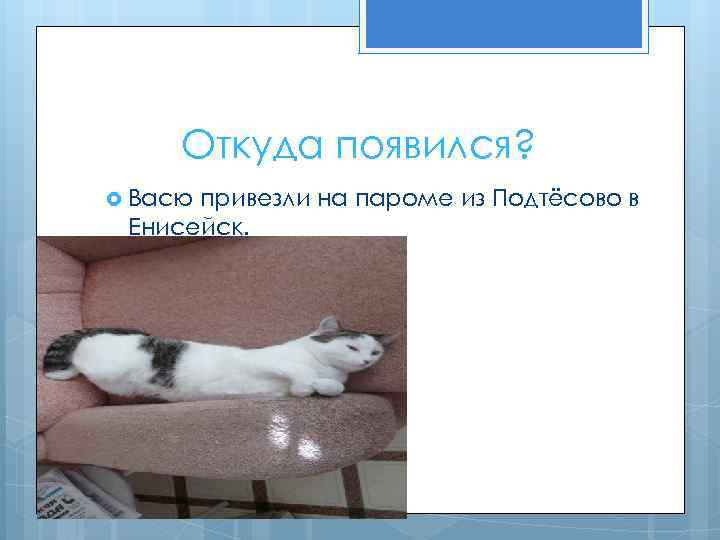 Откуда появился?

Васю привезли на пароме из Подтёсово в Енисейск.